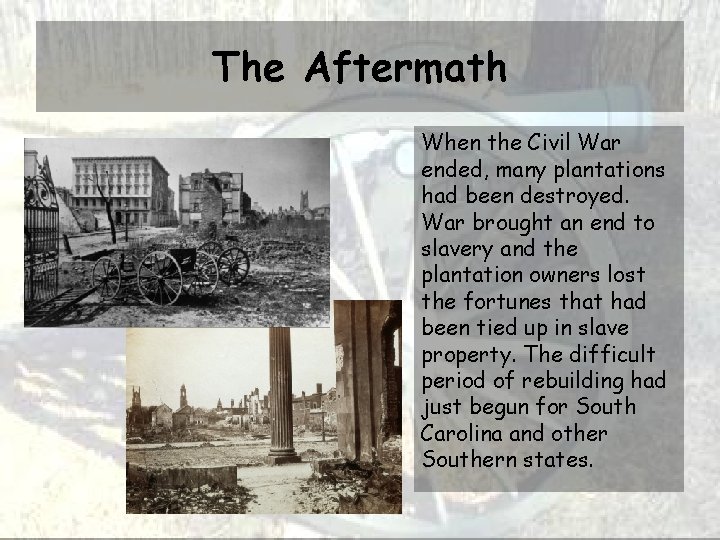 The Aftermath

When the Civil War ended, many plantations had been destroyed. War brought an end to slavery and the plantation owners lost the fortunes that had been tied up in slave property. The difficult period of rebuilding had just begun for South Carolina and other Southern states.